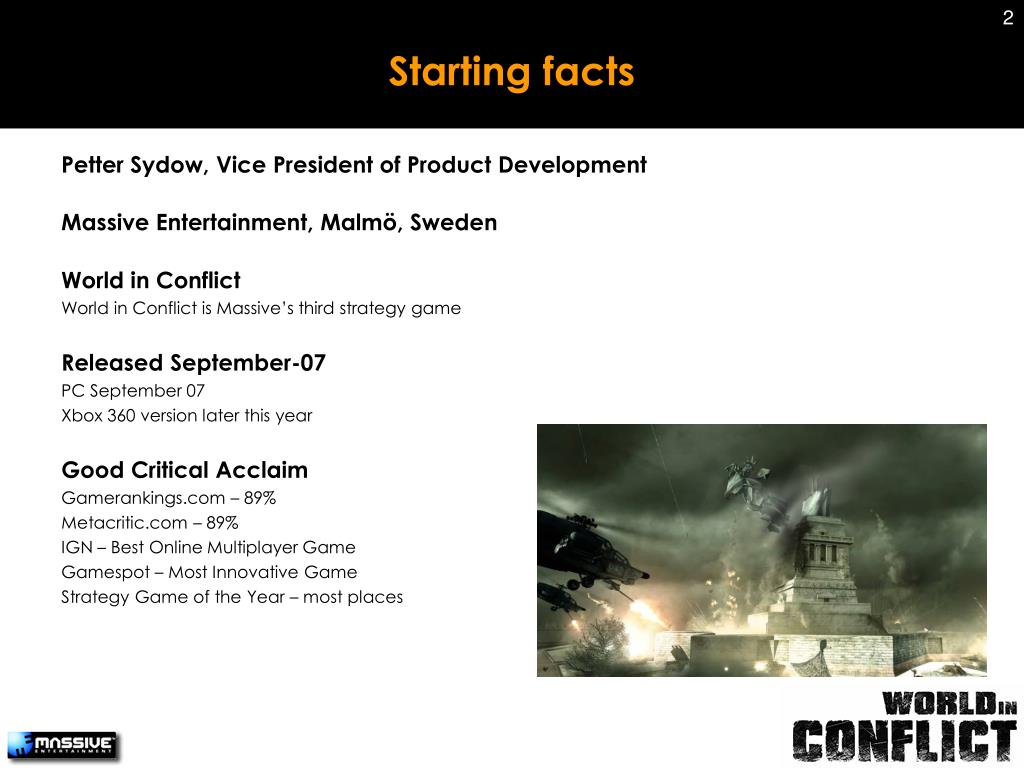 2

Starting facts

Petter Sydow, Vice President of Product Development

Massive Entertainment, Malmö, Sweden

World in Conflict
World in Conflict is Massive's third strategy game

Released September-07
PC September 07
Xbox 360 version later this year

Good Critical Acclaim
Gamerankings.com – 89%
Metacritic.com – 89%
IGN – Best Online Multiplayer Game
Gamespot – Most Innovative Game
Strategy Game of the Year – most places

MASSIVE ENTERTAINMENT

WORLD IN CONFLICT